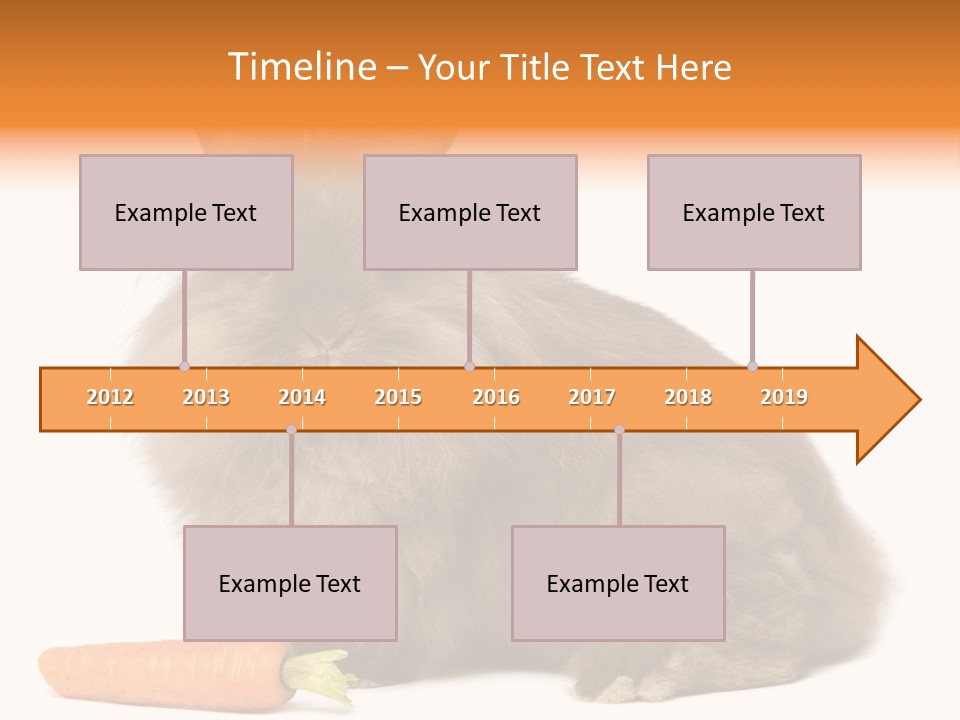 Timeline – Your Title Text Here

Example Text

Example Text

Example Text

2012 2013 2014 2015 2016 2017 2018 2019

Example Text

Example Text